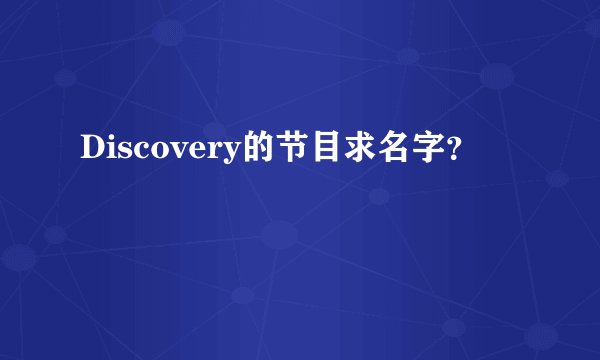 Discovery的节目求名字?